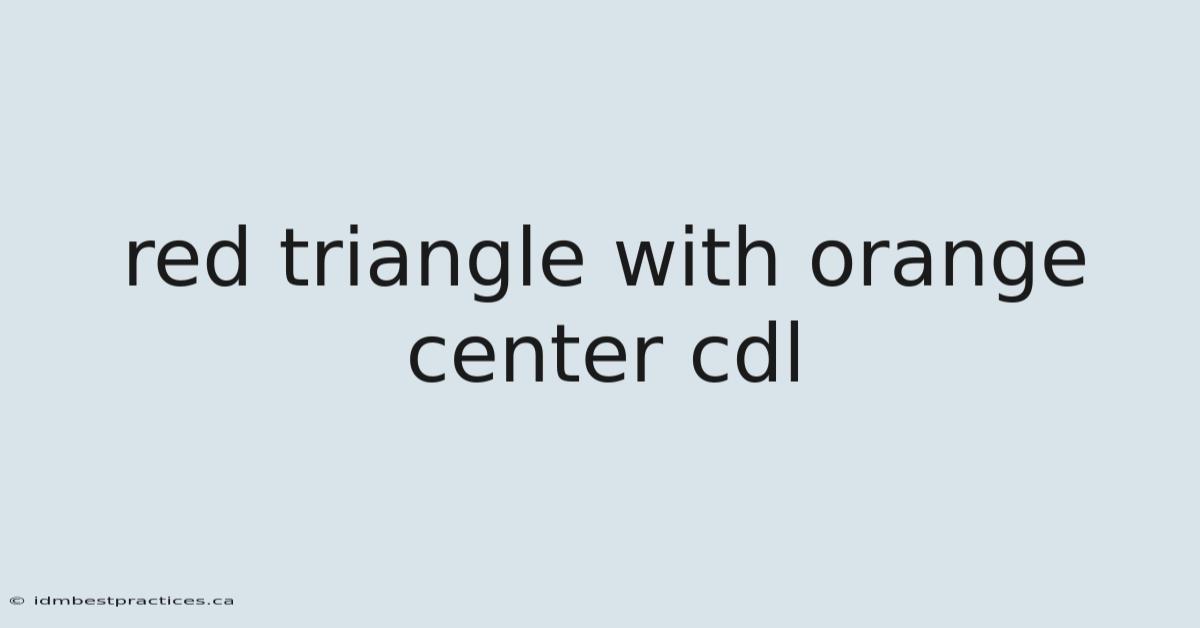 red triangle with orange center cdl

© idmbestpractices.ca